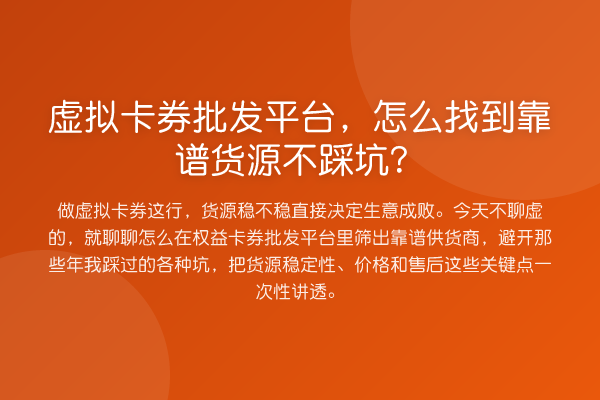 虚拟卡券批发平台，怎么找到靠谱货源不踩坑？

做虚拟卡券这行，货源稳不稳直接决定生意成败。今天不聊虚的，就聊聊怎么在权益卡券批发平台里筛出靠谱供货商，避开那些年我踩过的各种坑，把货源稳定性、价格和售后这些关键点一次性讲透。